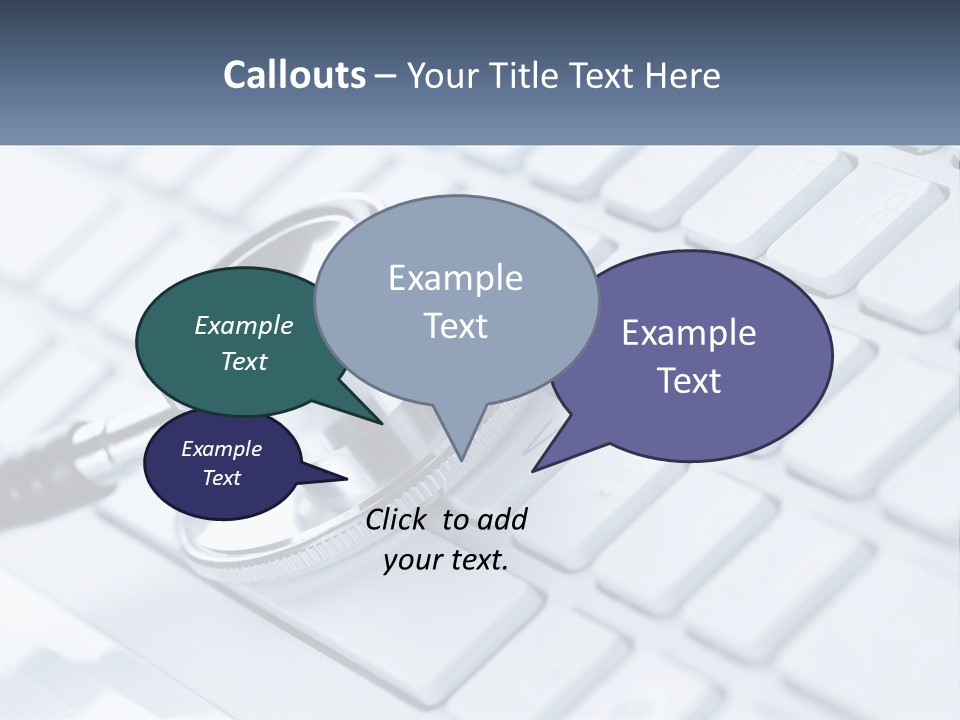 Callouts – Your Title Text Here

Example Text

Example Text

Example Text

Example Text

Click to add your text.